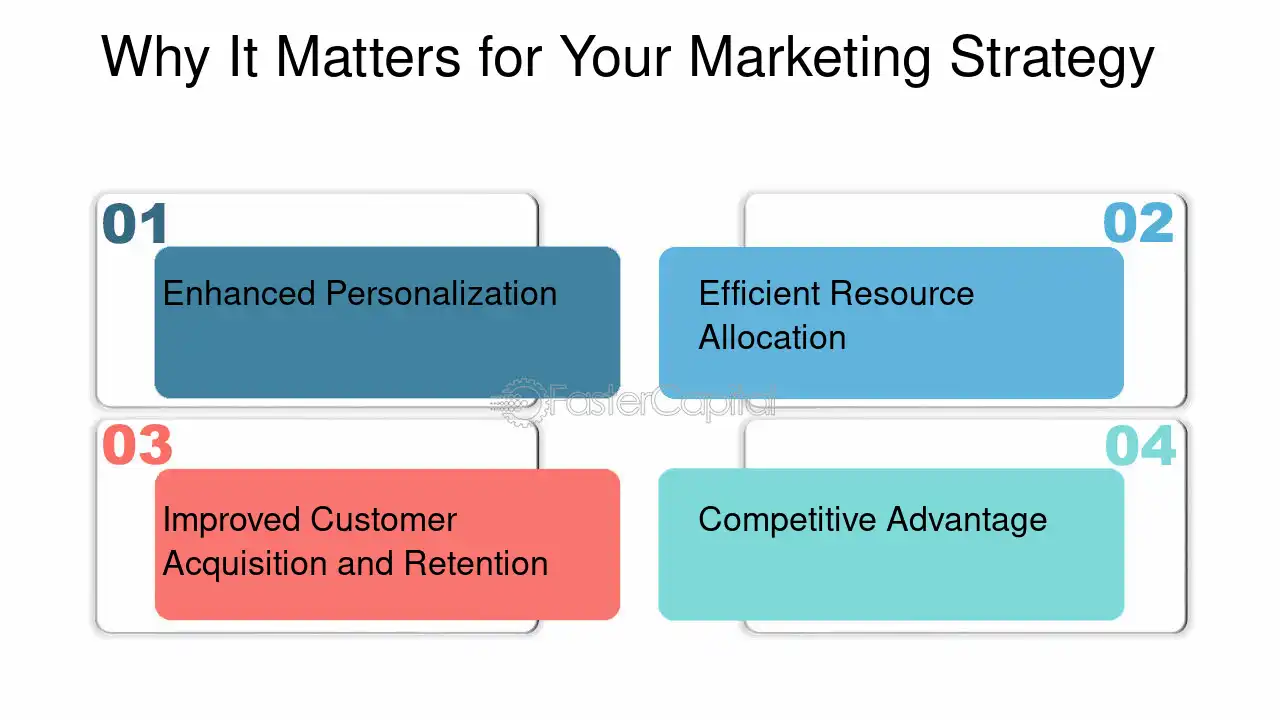 Why It Matters for Your Marketing Strategy

01

Enhanced Personalization

02

Efficient Resource Allocation

03

Improved Customer Acquisition and Retention

04

Competitive Advantage

FasterCapital